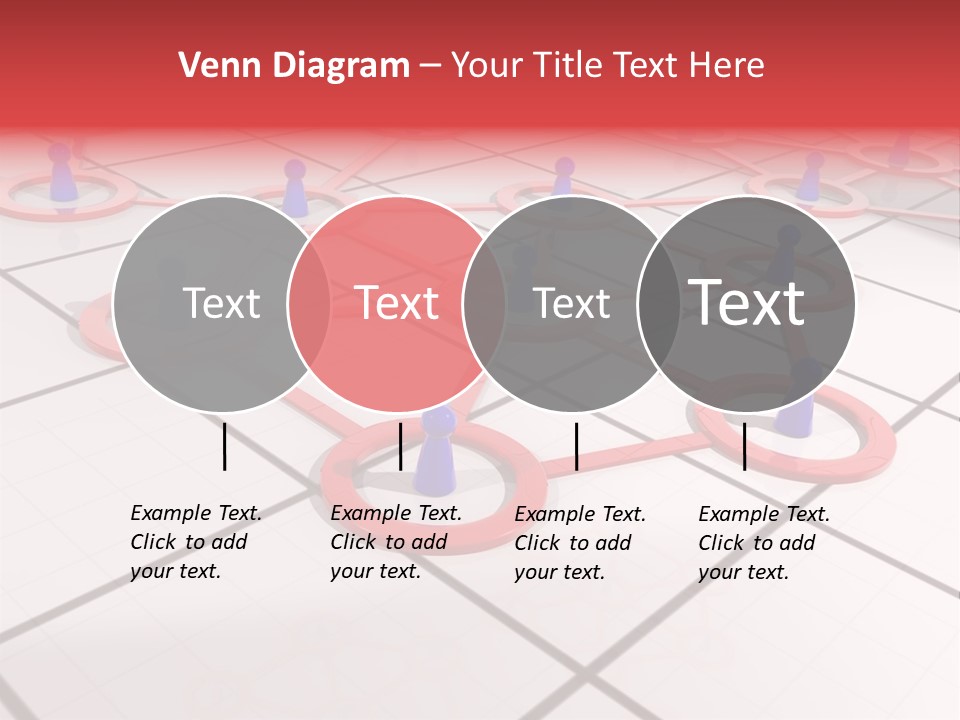 Venn Diagram – Your Title Text Here

Text

Text

Text

Text

Example Text. Click to add your text.

Example Text. Click to add your text.

Example Text. Click to add your text.

Example Text. Click to add your text.